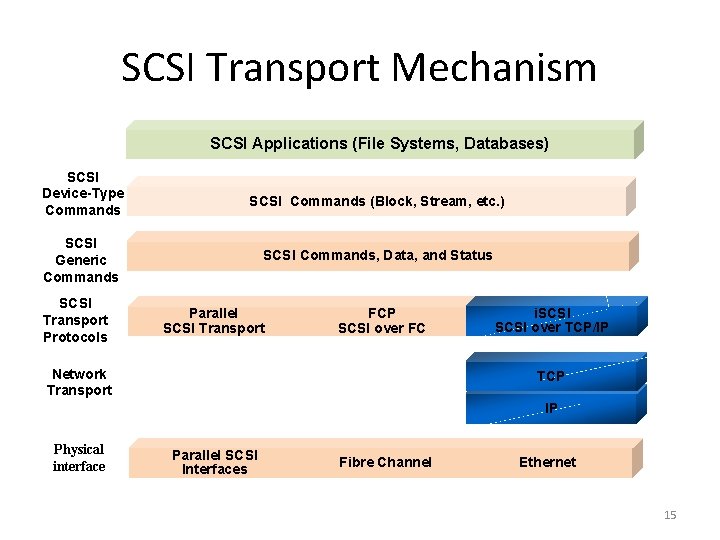 SCSI Transport Mechanism

SCSI Applications (File Systems, Databases)

SCSI Device-Type Commands

SCSI Commands (Block, Stream, etc.)

SCSI Generic Commands

SCSI Commands, Data, and Status

SCSI Transport Protocols

Parallel SCSI Transport

FCP SCSI over FC

iSCSI SCSI over TCP/IP

Network Transport

TCP

IP

Physical interface

Parallel SCSI Interfaces

Fibre Channel

Ethernet

15